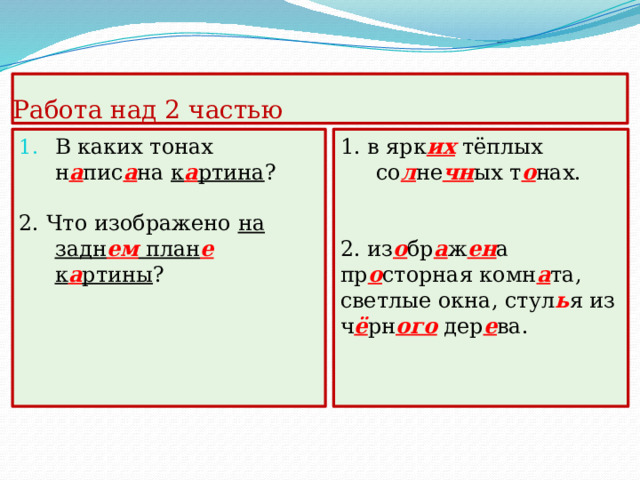 Работа над 2 частью

1. В каких тонах написана картина?

2. Что изображено на заднем плане картины?

1. в ярких тёплых солнечных тонах.

2. изображена просторная комната, светлые окна, стулья из чёрного дерева.